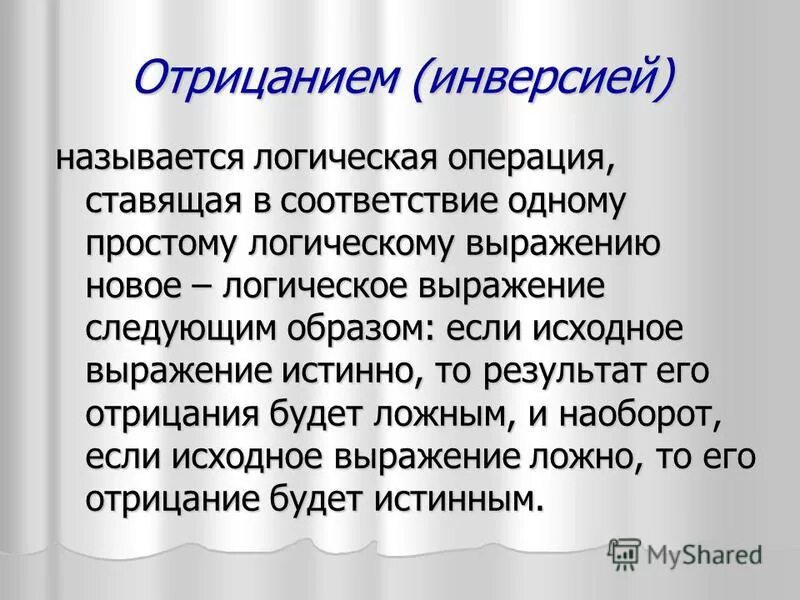 Отрицанием (инверсией)

называется логическая операция, ставящая в соответствие одному простому логическому выражению новое – логическое выражение следующим образом: если исходное выражение истинно, то результат его отрицания будет ложным, и наоборот, если исходное выражение ложно, то его отрицание будет истинным.

MyShared